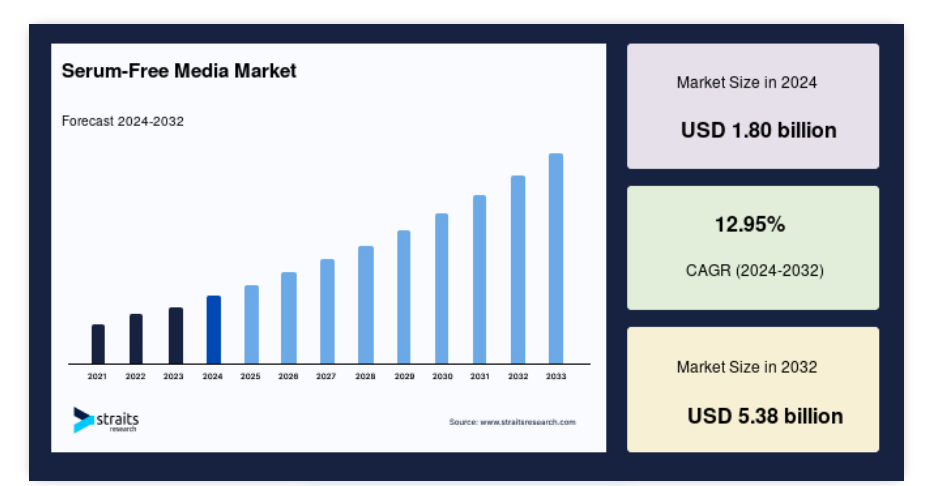 Serum-Free Media Market

Forecast 2024-2032

2021 2022 2023 2024 2025 2026 2027 2028 2029 2030 2031 2032 2033

straits research

Source: www.straitsresearch.com

Market Size in 2024

USD 1.80 billion

12.95%

CAGR (2024-2032)

Market Size in 2032

USD 5.38 billion